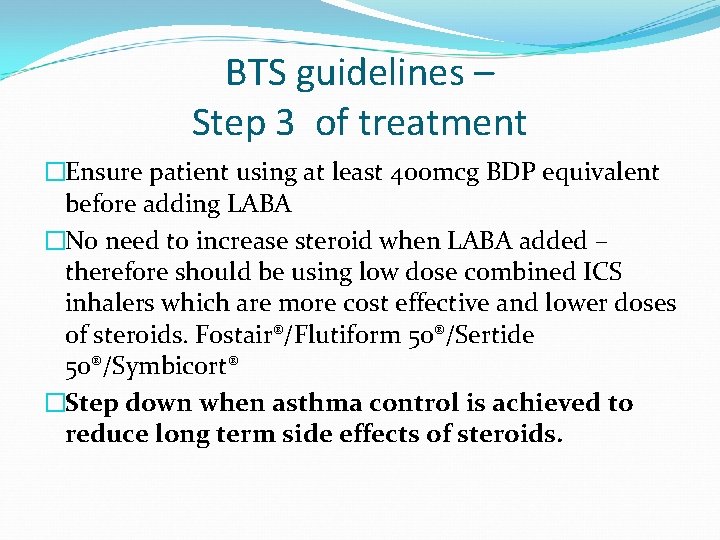 BTS guidelines –
Step 3 of treatment

□Ensure patient using at least 400mcg BDP equivalent before adding LABA

□No need to increase steroid when LABA added – therefore should be using low dose combined ICS inhalers which are more cost effective and lower doses of steroids. Fostair®/Flutiform 50®/Sertide 50®/Symbicort®

□Step down when asthma control is achieved to reduce long term side effects of steroids.